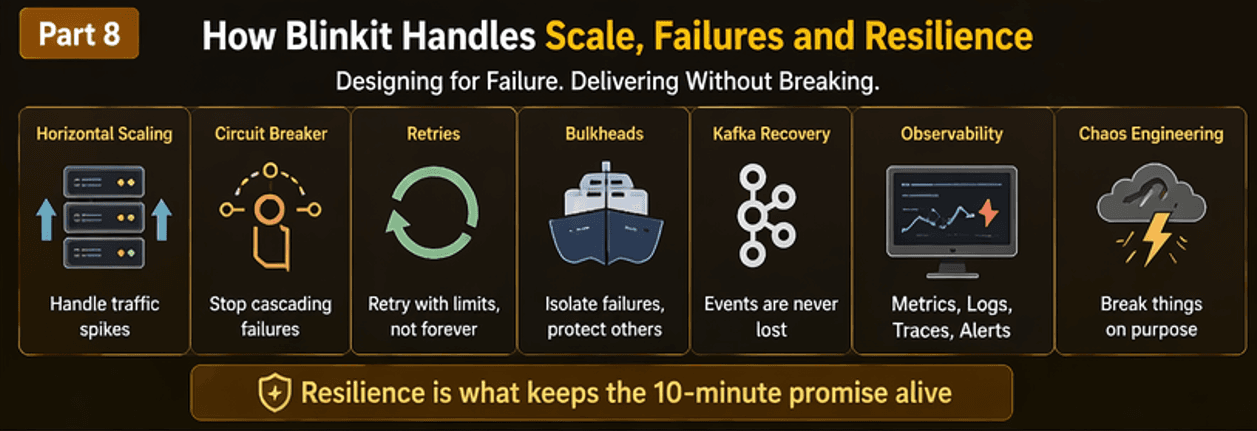 Part 8

How Blinkit Handles Scale, Failures and Resilience

Designing for Failure. Delivering Without Breaking.

Horizontal Scaling
Handle traffic spikes

Circuit Breaker
Stop cascading failures

Retries
Retry with limits, not forever

Bulkheads
Isolate failures, protect others

Kafka Recovery
Events are never lost

Observability
Metrics, Logs, Traces, Alerts

Chaos Engineering
Break things on purpose

Resilience is what keeps the 10-minute promise alive